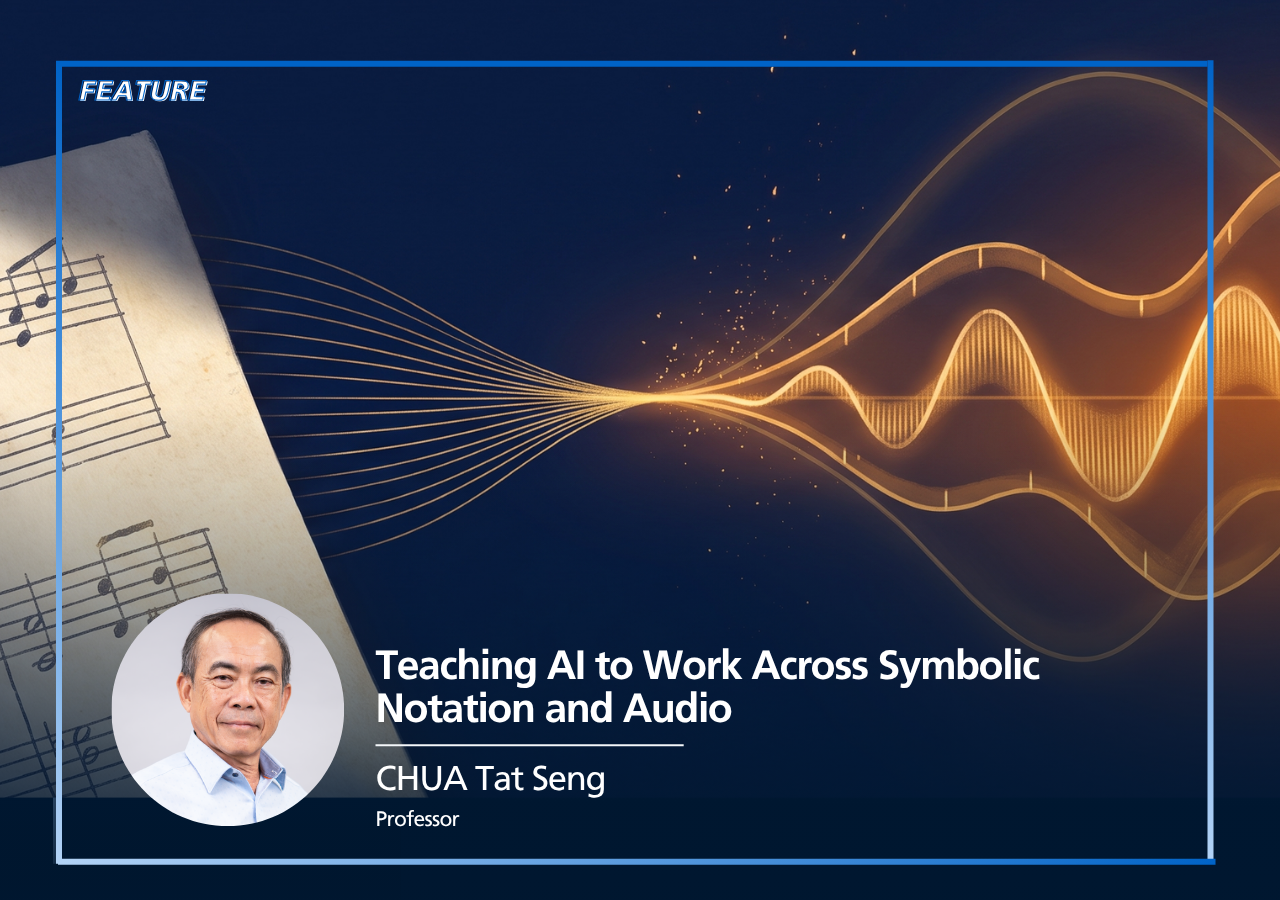 FEATURE

Teaching AI to Work Across Symbolic Notation and Audio

CHUA Tat Seng

Professor